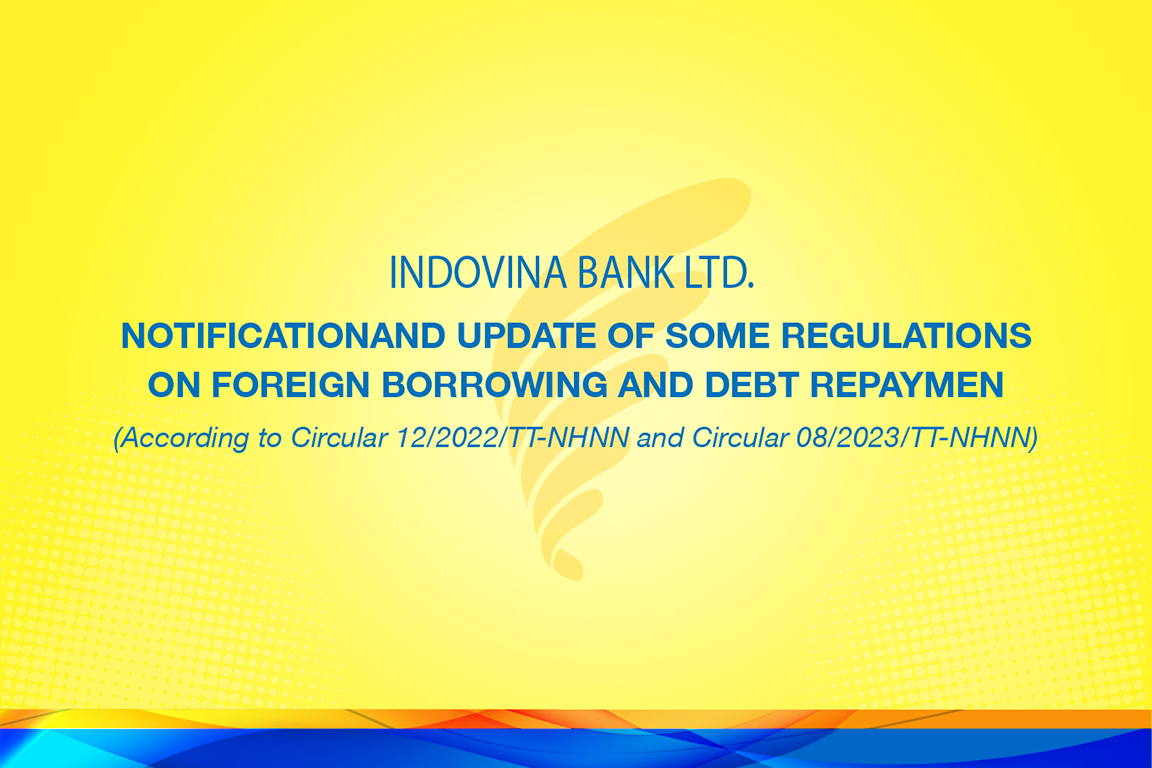 INDOVINA BANK LTD.

NOTIFICATIONAND UPDATE OF SOME REGULATIONS ON FOREIGN BORROWING AND DEBT REPAYMEN

(According to Circular 12/2022/TT-NHNN and Circular 08/2023/TT-NHNN)